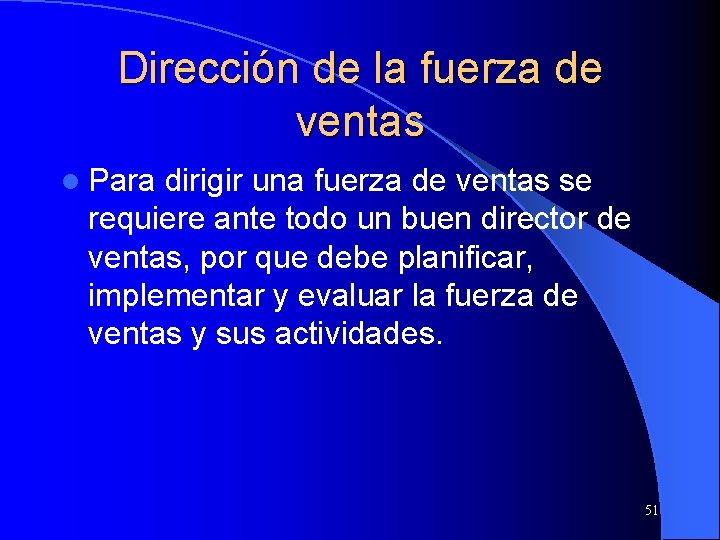 Dirección de la fuerza de ventas

Para dirigir una fuerza de ventas se requiere ante todo un buen director de ventas, por que debe planificar, implementar y evaluar la fuerza de ventas y sus actividades.

51